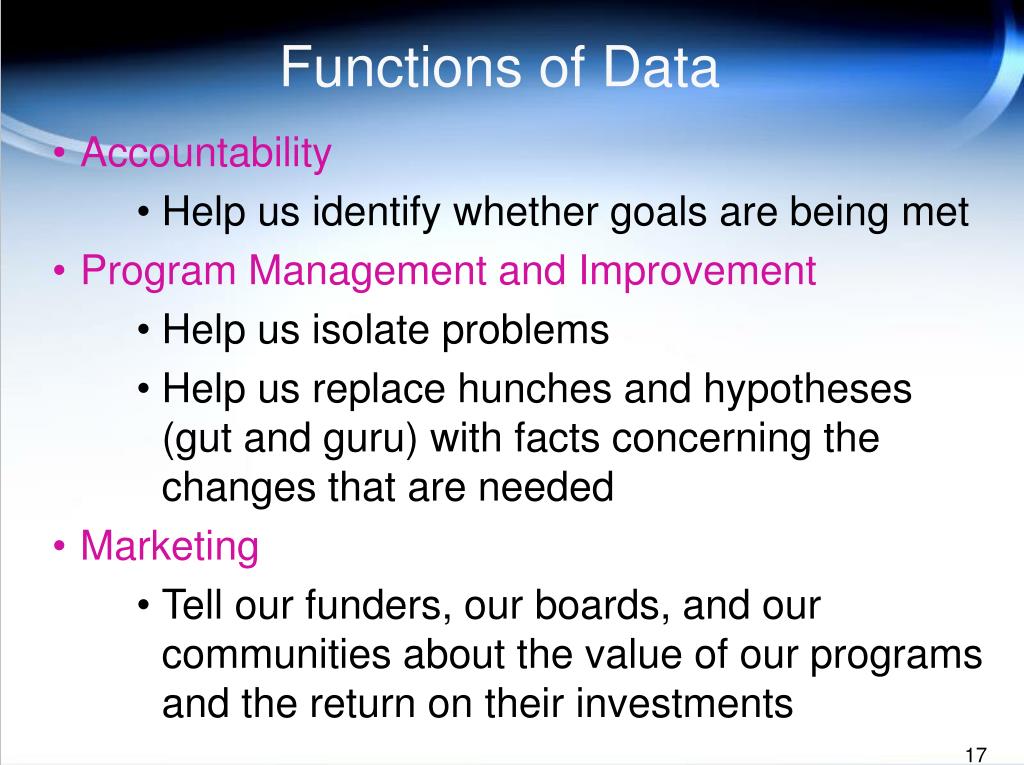 Functions of Data

• Accountability
  • Help us identify whether goals are being met
• Program Management and Improvement
  • Help us isolate problems
  • Help us replace hunches and hypotheses (gut and guru) with facts concerning the changes that are needed
• Marketing
  • Tell our funders, our boards, and our communities about the value of our programs and the return on their investments

17